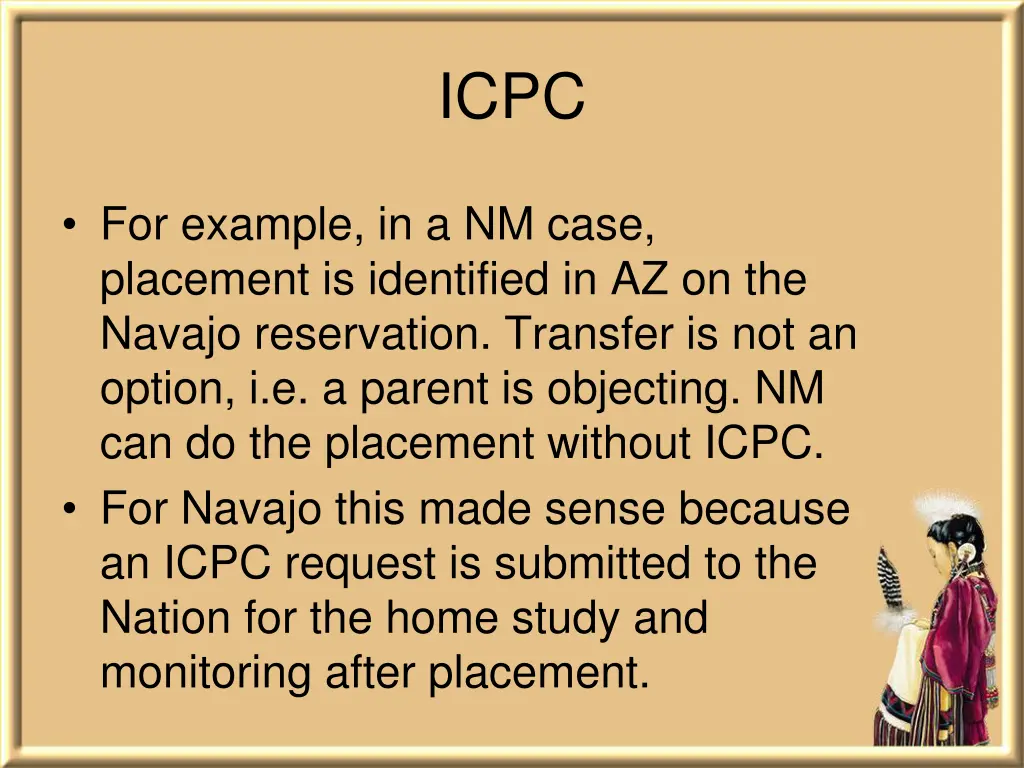 ICPC

• For example, in a NM case, placement is identified in AZ on the Navajo reservation. Transfer is not an option, i.e. a parent is objecting. NM can do the placement without ICPC.
• For Navajo this made sense because an ICPC request is submitted to the Nation for the home study and monitoring after placement.